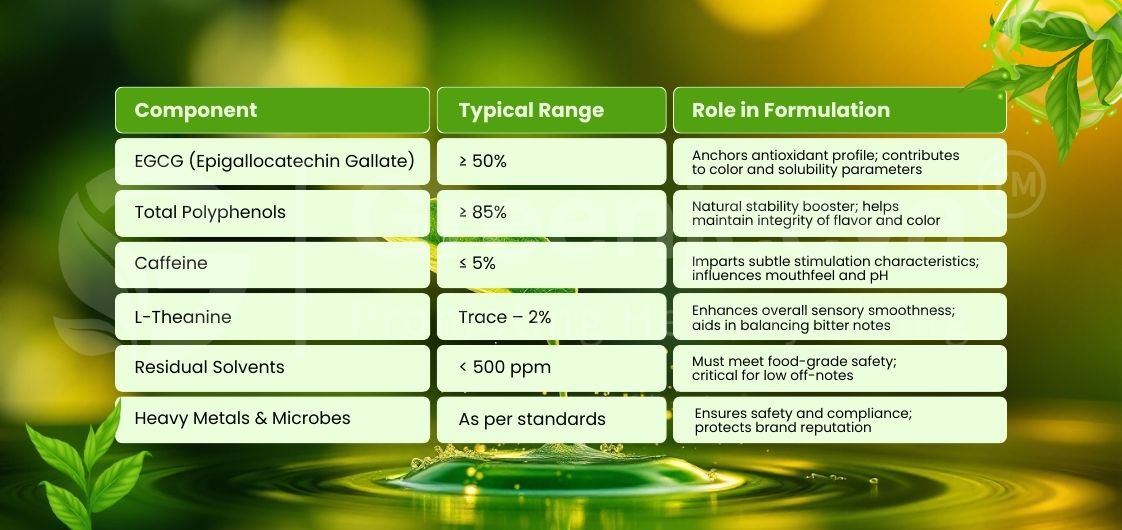 | Component | Typical Range | Role in Formulation |
|---|---|---|
| EGCG (Epigallocatechin Gallate) | ≥ 50% | Anchors antioxidant profile; contributes to color and solubility parameters |
| Total Polyphenols | ≥ 85% | Natural stability booster; helps maintain integrity of flavor and color |
| Caffeine | ≤ 5% | Imparts subtle stimulation characteristics; influences mouthfeel and pH |
| L-Theanine | Trace – 2% | Enhances overall sensory smoothness; aids in balancing bitter notes |
| Residual Solvents | < 500 ppm | Must meet food-grade safety; critical for low off-notes |
| Heavy Metals & Microbes | As per standards | Ensures safety and compliance; protects brand reputation |